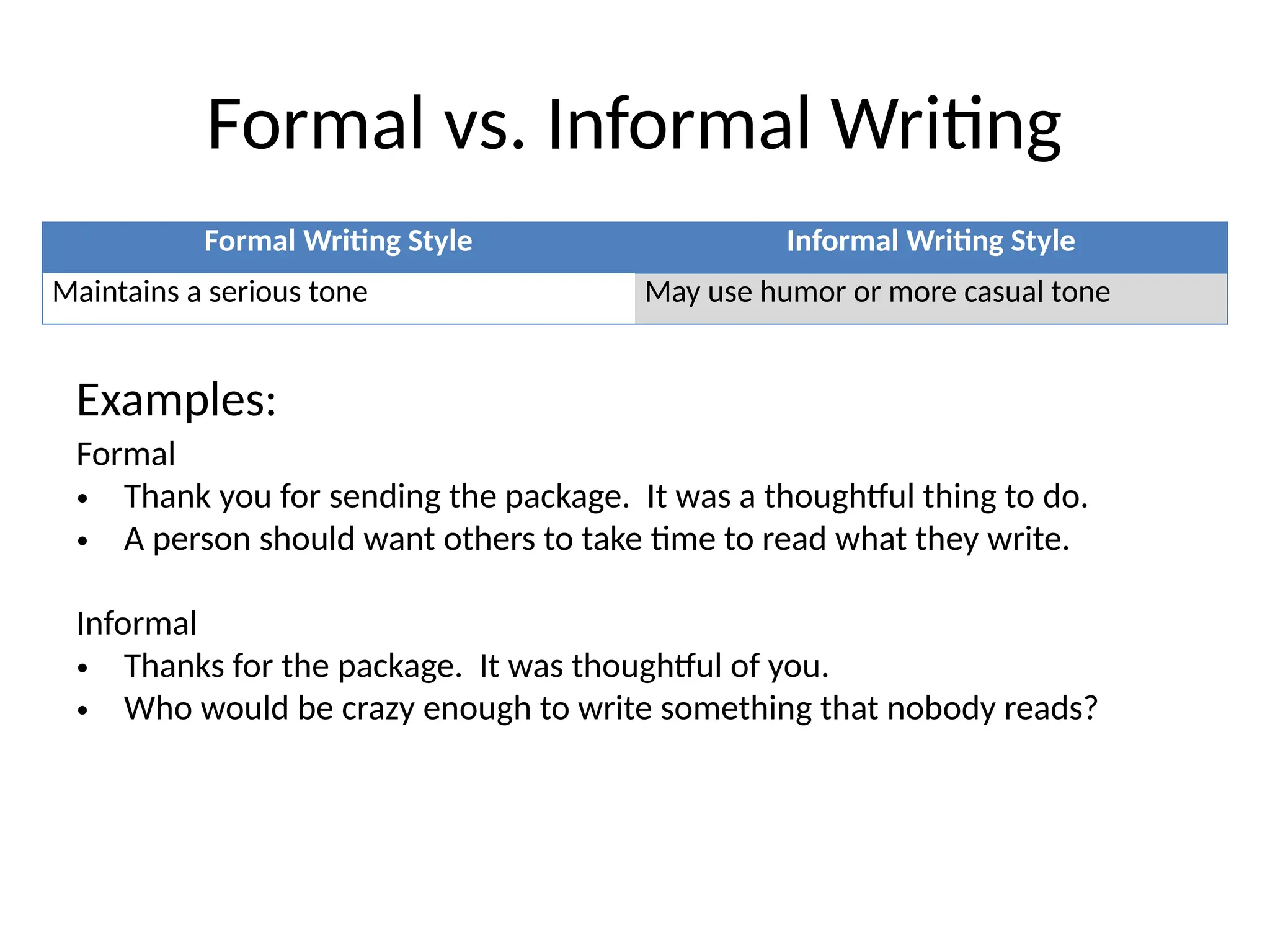 Formal vs. Informal Writing

| Formal Writing Style | Informal Writing Style |
|---|---|
| Maintains a serious tone | May use humor or more casual tone |

Examples:

Formal
• Thank you for sending the package.  It was a thoughtful thing to do.
• A person should want others to take time to read what they write.

Informal
• Thanks for the package.  It was thoughtful of you.
• Who would be crazy enough to write something that nobody reads?